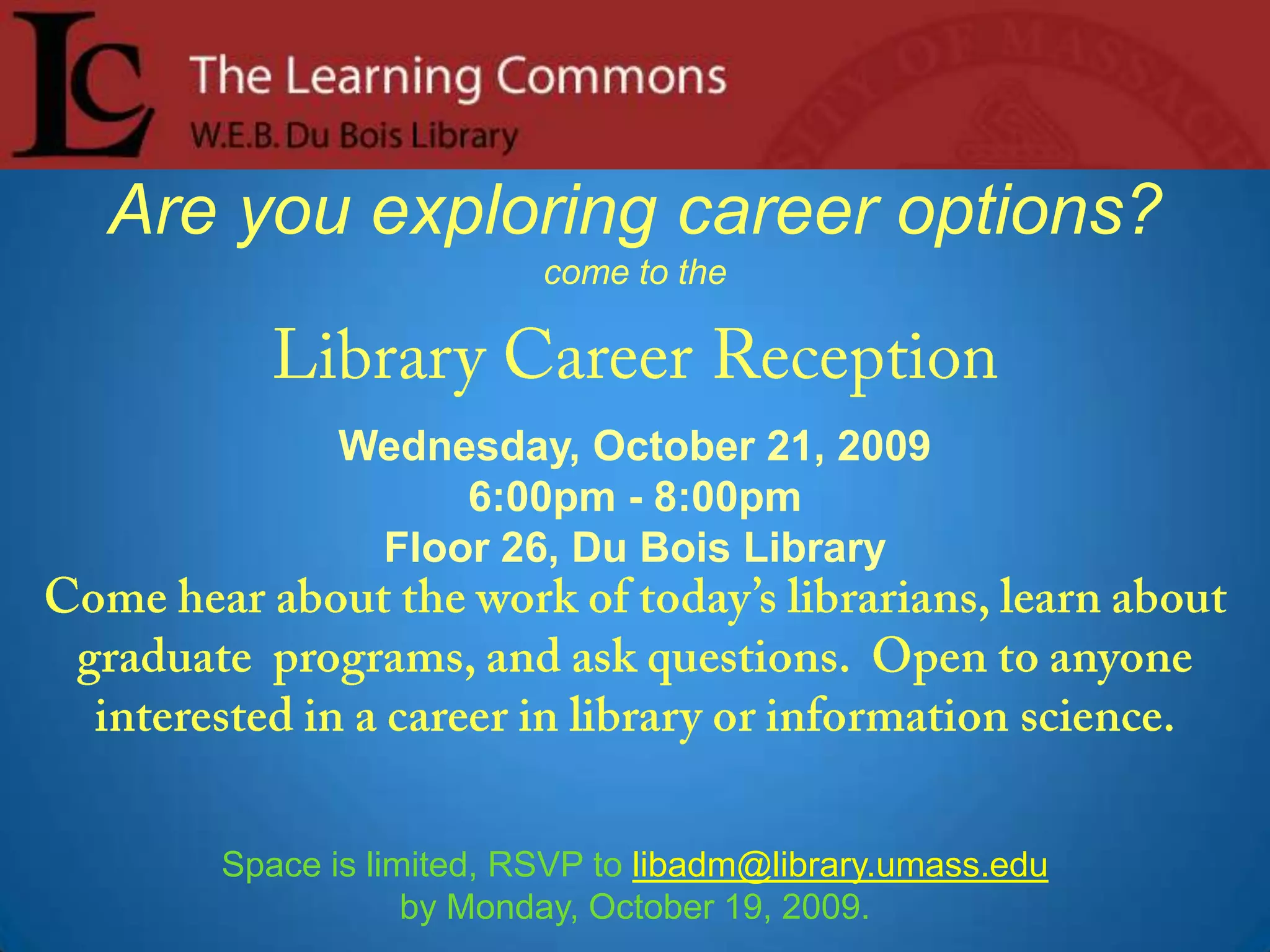 LC The Learning Commons
W.E.B. Du Bois Library

Are you exploring career options?
come to the

Library Career Reception

Wednesday, October 21, 2009
6:00pm - 8:00pm
Floor 26, Du Bois Library

Come hear about the work of today's librarians, learn about graduate programs, and ask questions. Open to anyone interested in a career in library or information science.

Space is limited, RSVP to libadm@library.umass.edu by Monday, October 19, 2009.